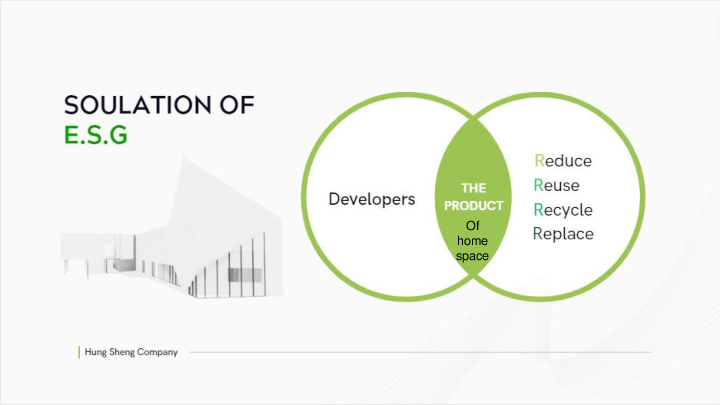 SOULATION OF
E.S.G

Developers

THE PRODUCT
Of home space

Reduce
Reuse
Recycle
Replace

Hung Sheng Company